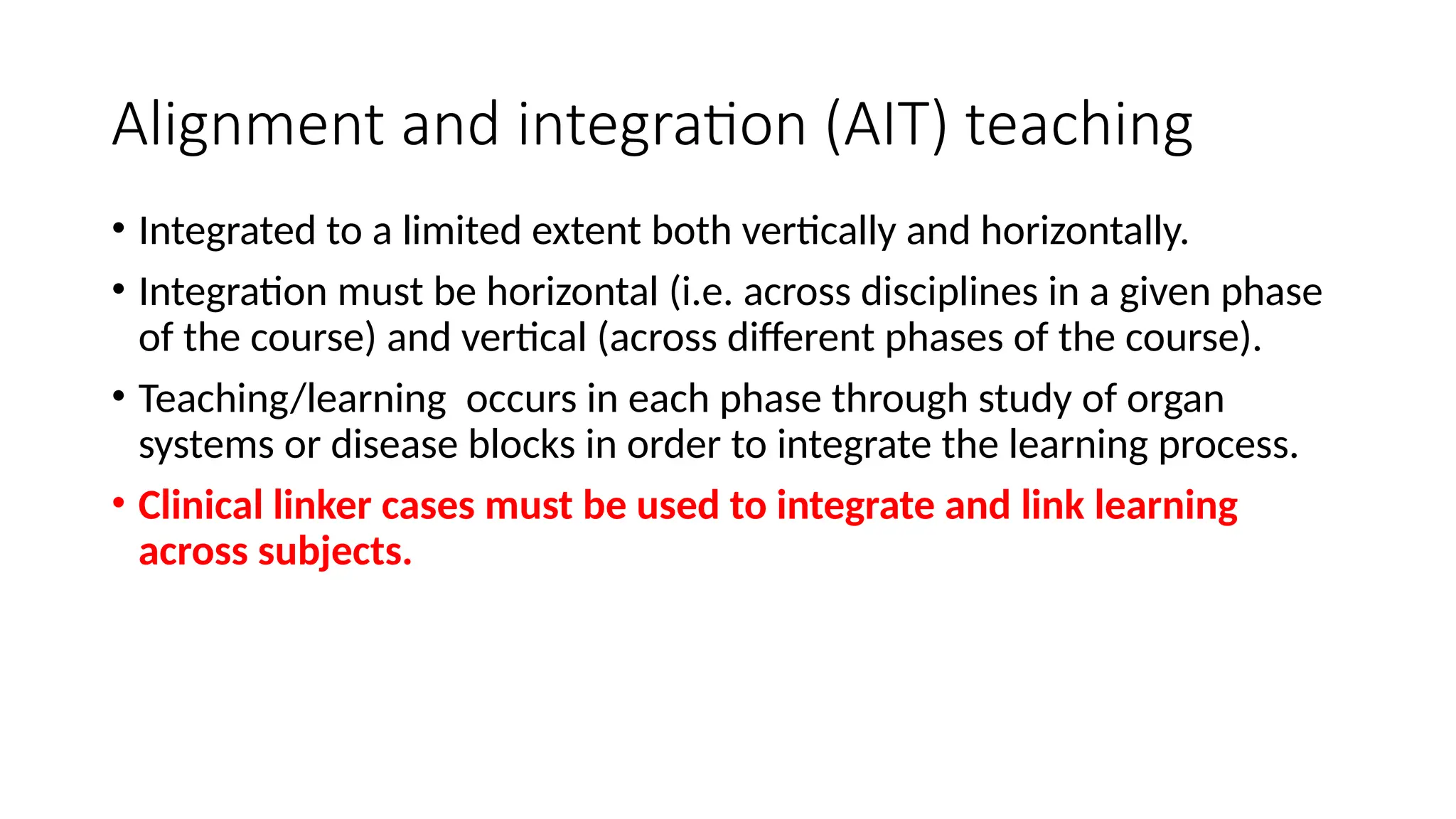 Alignment and integration (AIT) teaching

• Integrated to a limited extent both vertically and horizontally.
• Integration must be horizontal (i.e. across disciplines in a given phase of the course) and vertical (across different phases of the course).
• Teaching/learning  occurs in each phase through study of organ systems or disease blocks in order to integrate the learning process.
• Clinical linker cases must be used to integrate and link learning across subjects.